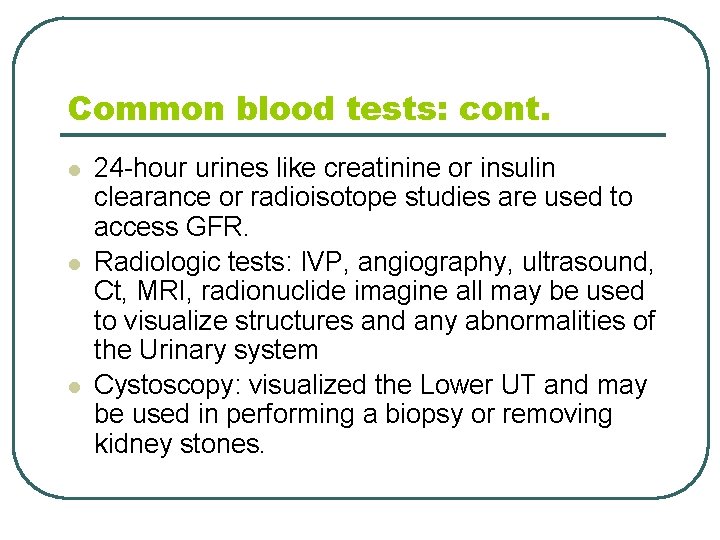 Common blood tests: cont.

- 24-hour urines like creatinine or insulin clearance or radioisotope studies are used to access GFR.
- Radiologic tests: IVP, angiography, ultrasound, Ct, MRI, radionuclide imagine all may be used to visualize structures and any abnormalities of the Urinary system
- Cystoscopy: visualized the Lower UT and may be used in performing a biopsy or removing kidney stones.